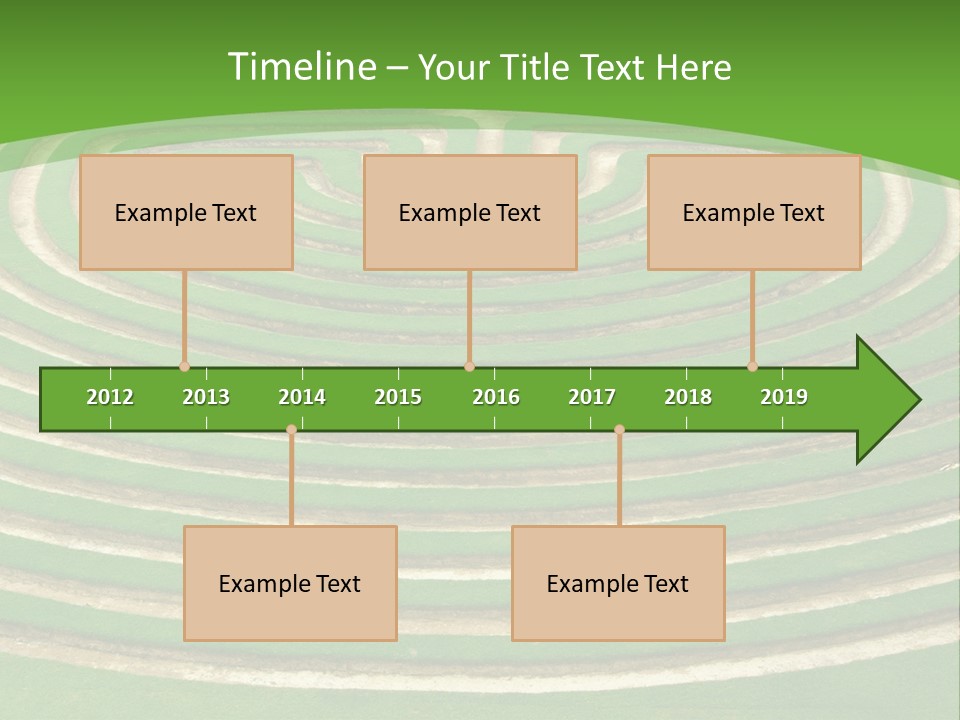 Timeline – Your Title Text Here

Example Text

Example Text

Example Text

2012 2013 2014 2015 2016 2017 2018 2019

Example Text

Example Text